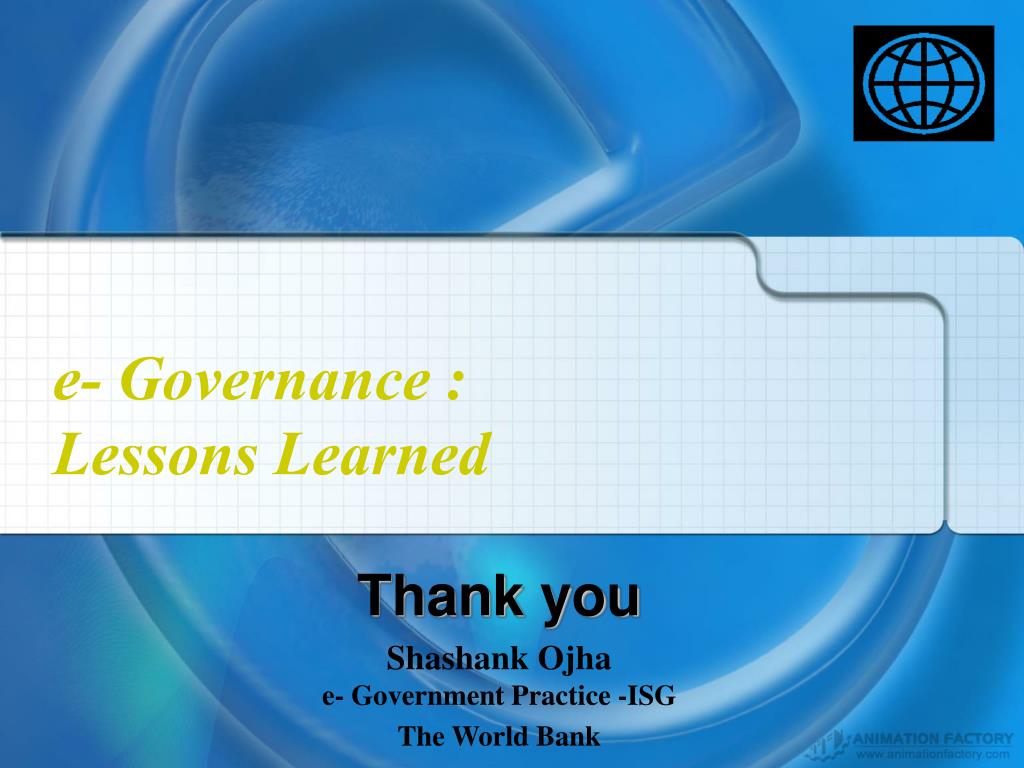 e- Governance :
Lessons Learned

Thank you

Shashank Ojha
e- Government Practice -ISG
The World Bank

ANIMATION FACTORY
www.animationfactory.com